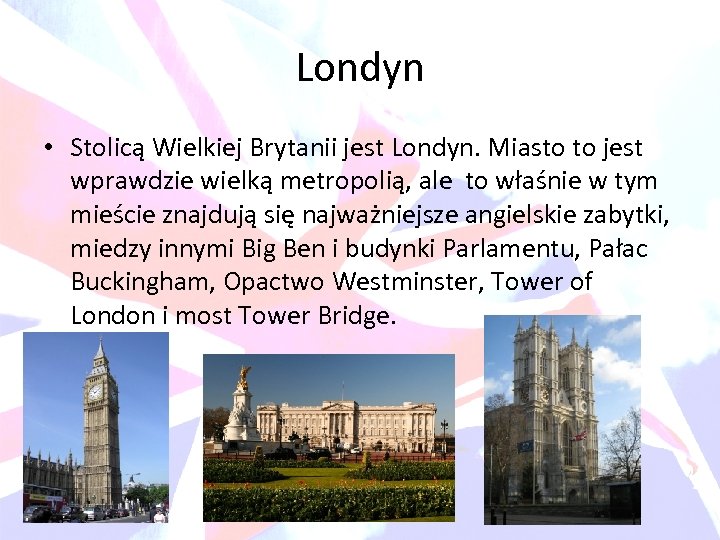 Londyn

• Stolicą Wielkiej Brytanii jest Londyn. Miasto to jest wprawdzie wielką metropolią, ale to właśnie w tym mieście znajdują się najważniejsze angielskie zabytki, miedzy innymi Big Ben i budynki Parlamentu, Pałac Buckingham, Opactwo Westminster, Tower of London i most Tower Bridge.